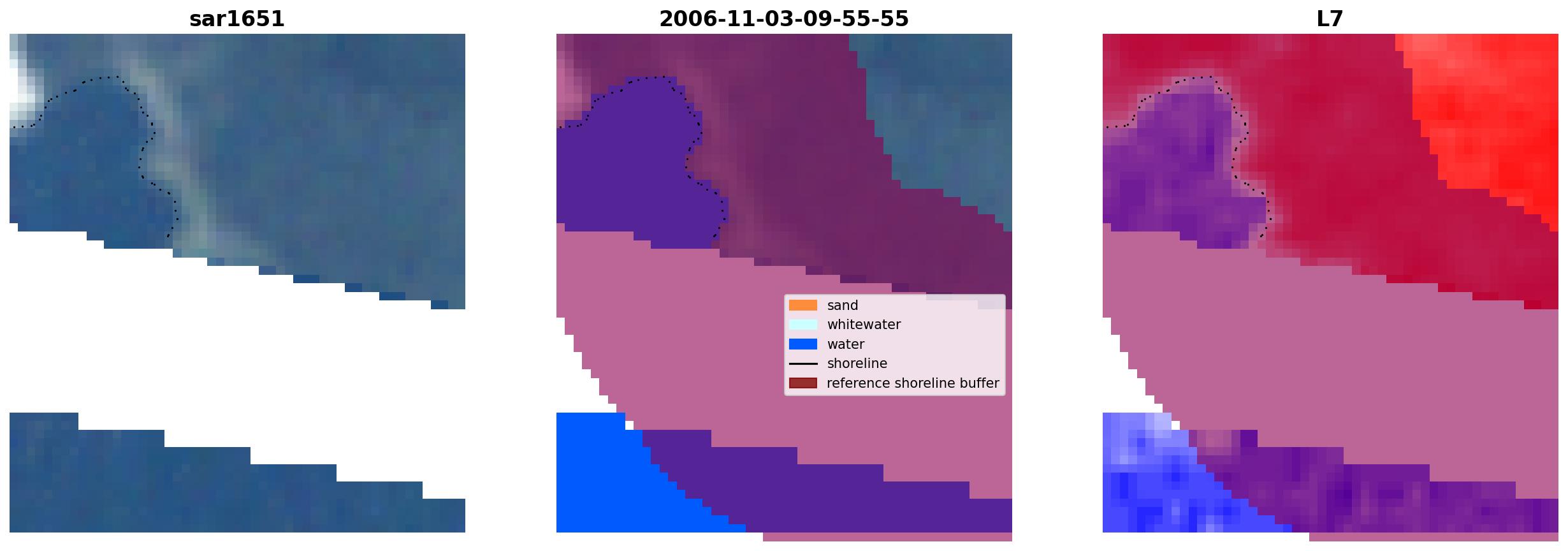 sar1651

2006-11-03-09-55-55

L7

sand
whitewater
water
shoreline
reference shoreline buffer